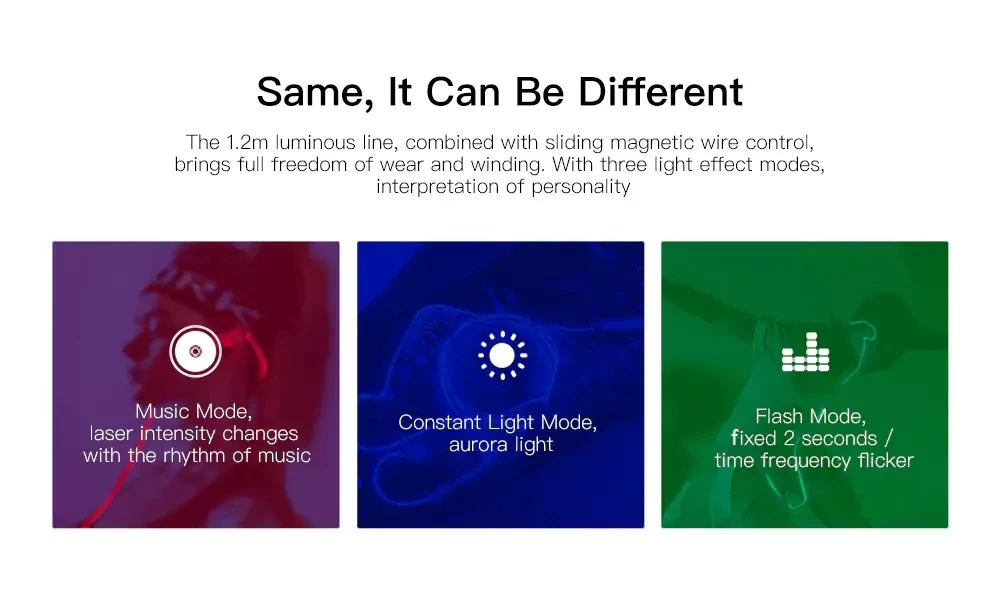 Same, It Can Be Different

The 1.2m luminous line, combined with sliding magnetic wire control, brings full freedom of wear and winding. With three light effect modes, interpretation of personality

Music Mode, laser intensity changes with the rhythm of music

Constant Light Mode, aurora light

Flash Mode, fixed 2 seconds / time frequency flicker